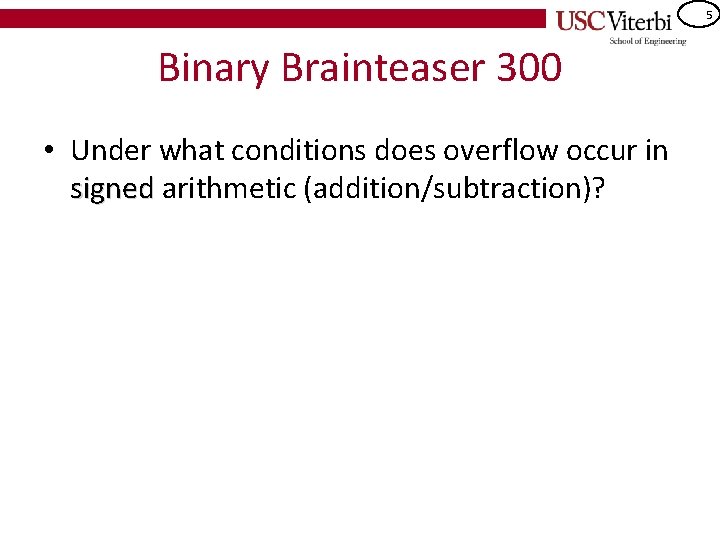 USC Viterbi
School of Engineering

5

Binary Brainteaser 300

• Under what conditions does overflow occur in signed arithmetic (addition/subtraction)?